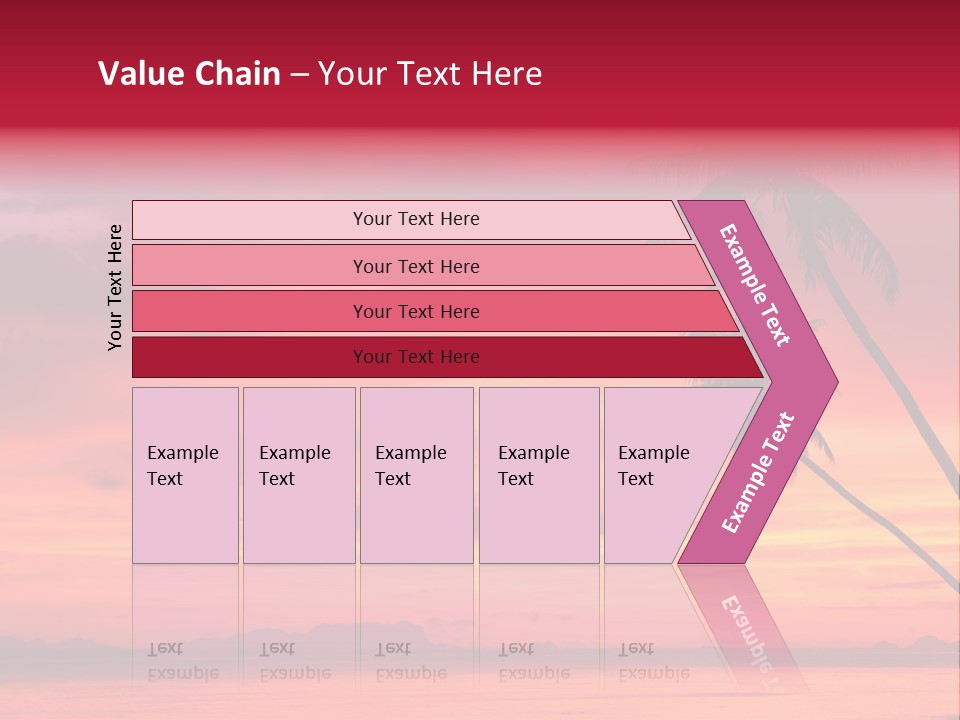 Value Chain – Your Text Here

Your Text Here

Your Text Here

Your Text Here

Your Text Here

Your Text Here

Example Text

Example Text

Example Text

Example Text

Example Text

Example Text

Example Text